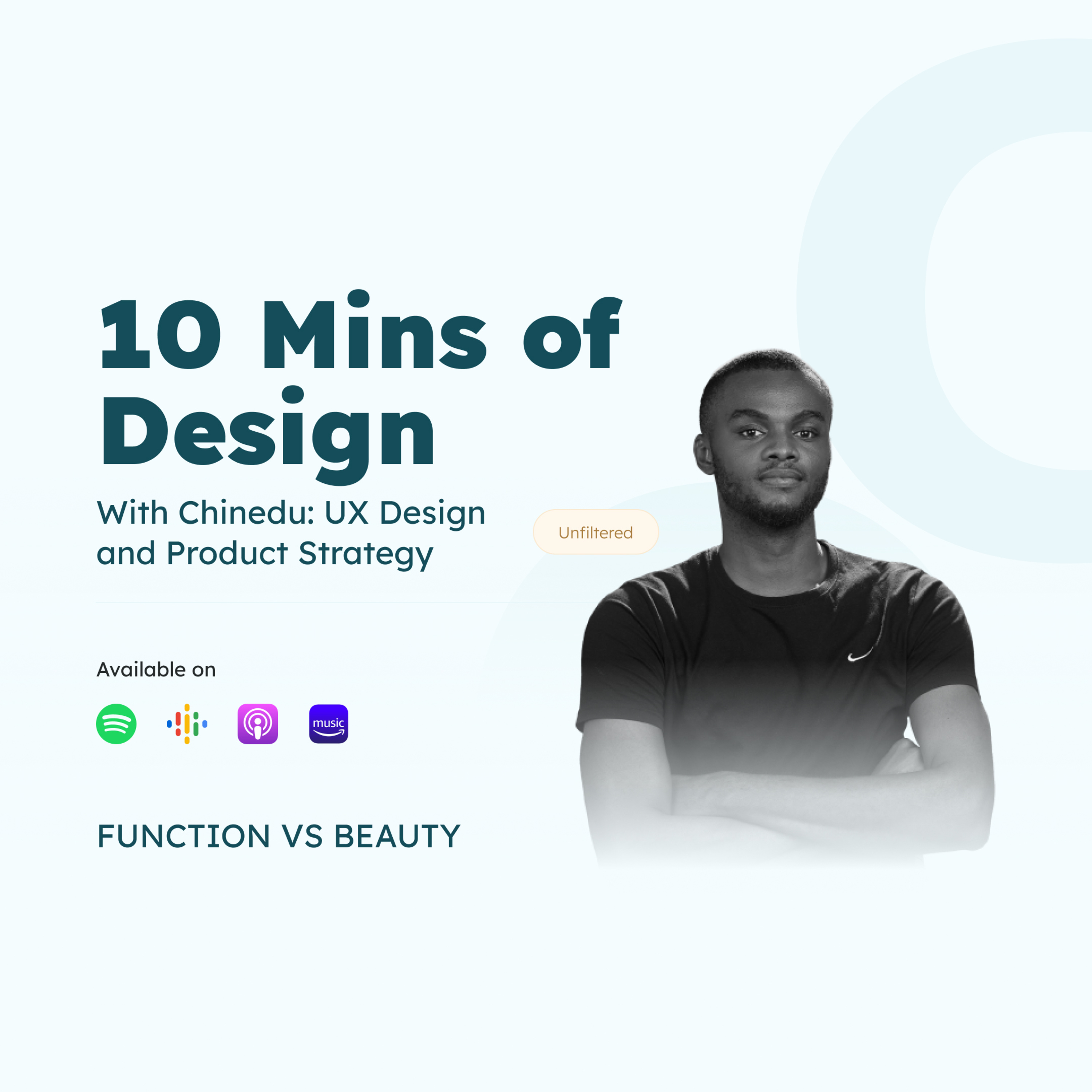 10 Mins of Design

With Chinedu: UX Design and Product Strategy

Unfiltered

Available on

music

FUNCTION VS BEAUTY